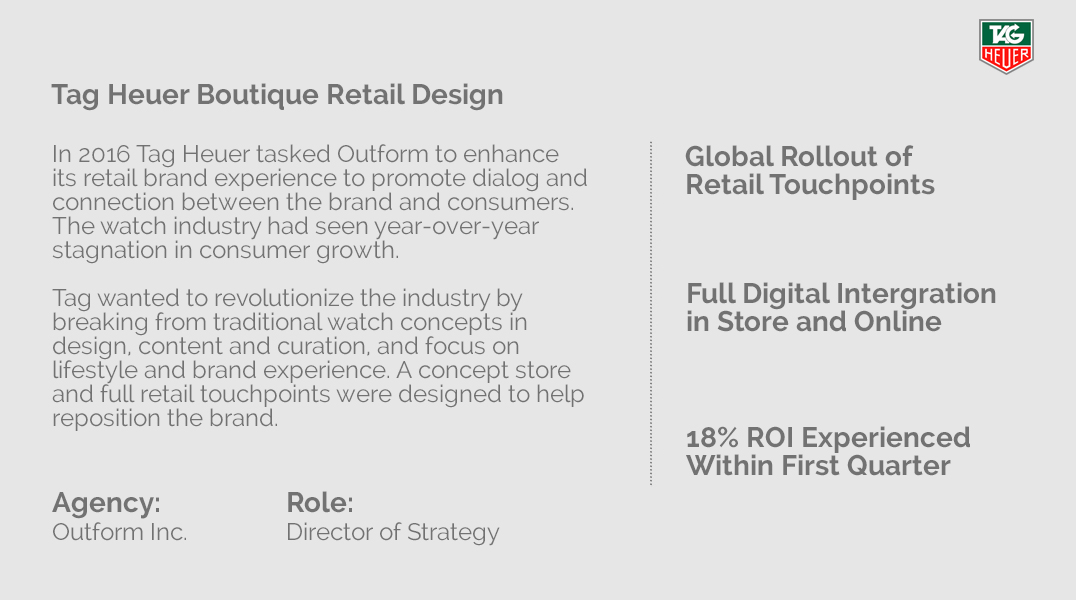 TAG HEUER

Tag Heuer Boutique Retail Design

In 2016 Tag Heuer tasked Outform to enhance its retail brand experience to promote dialog and connection between the brand and consumers. The watch industry had seen year-over-year stagnation in consumer growth.

Tag wanted to revolutionize the industry by breaking from traditional watch concepts in design, content and curation, and focus on lifestyle and brand experience. A concept store and full retail touchpoints were designed to help reposition the brand.

Agency:
Outform Inc.

Role:
Director of Strategy

Global Rollout of Retail Touchpoints

Full Digital Intergration in Store and Online

18% ROI Experienced Within First Quarter